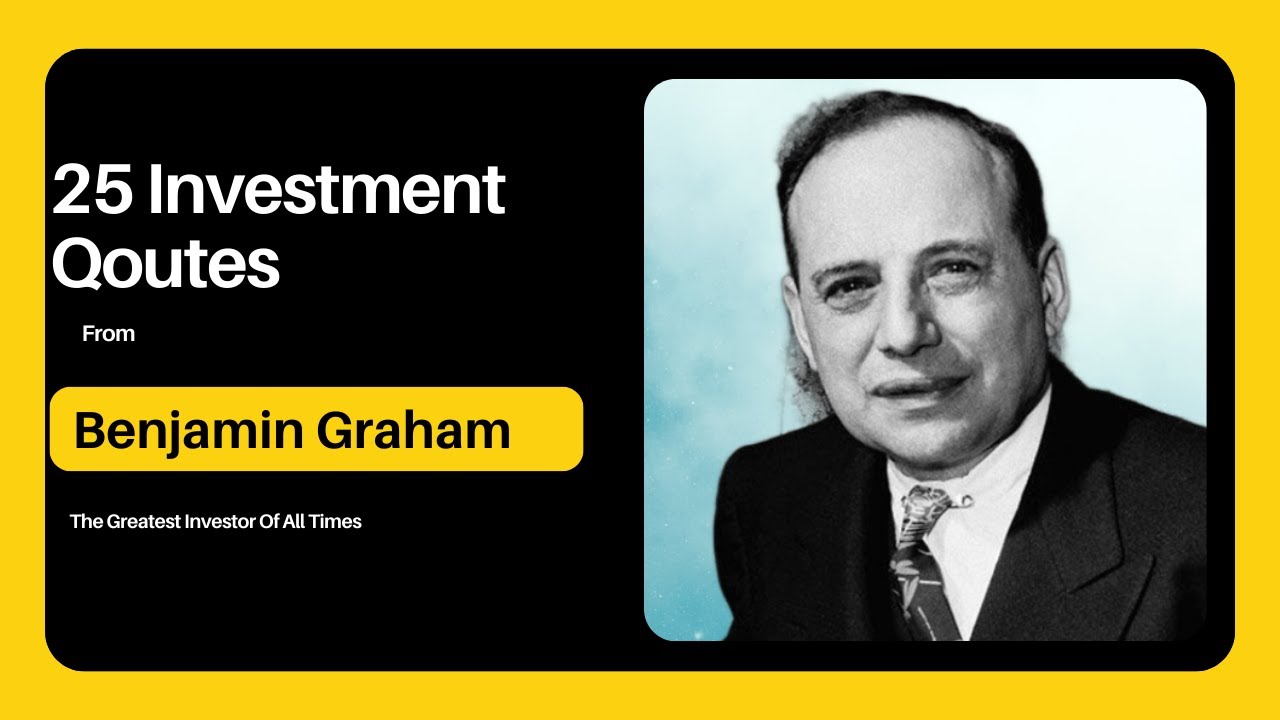 25 Investment Qoutes

From

Benjamin Graham

The Greatest Investor Of All Times